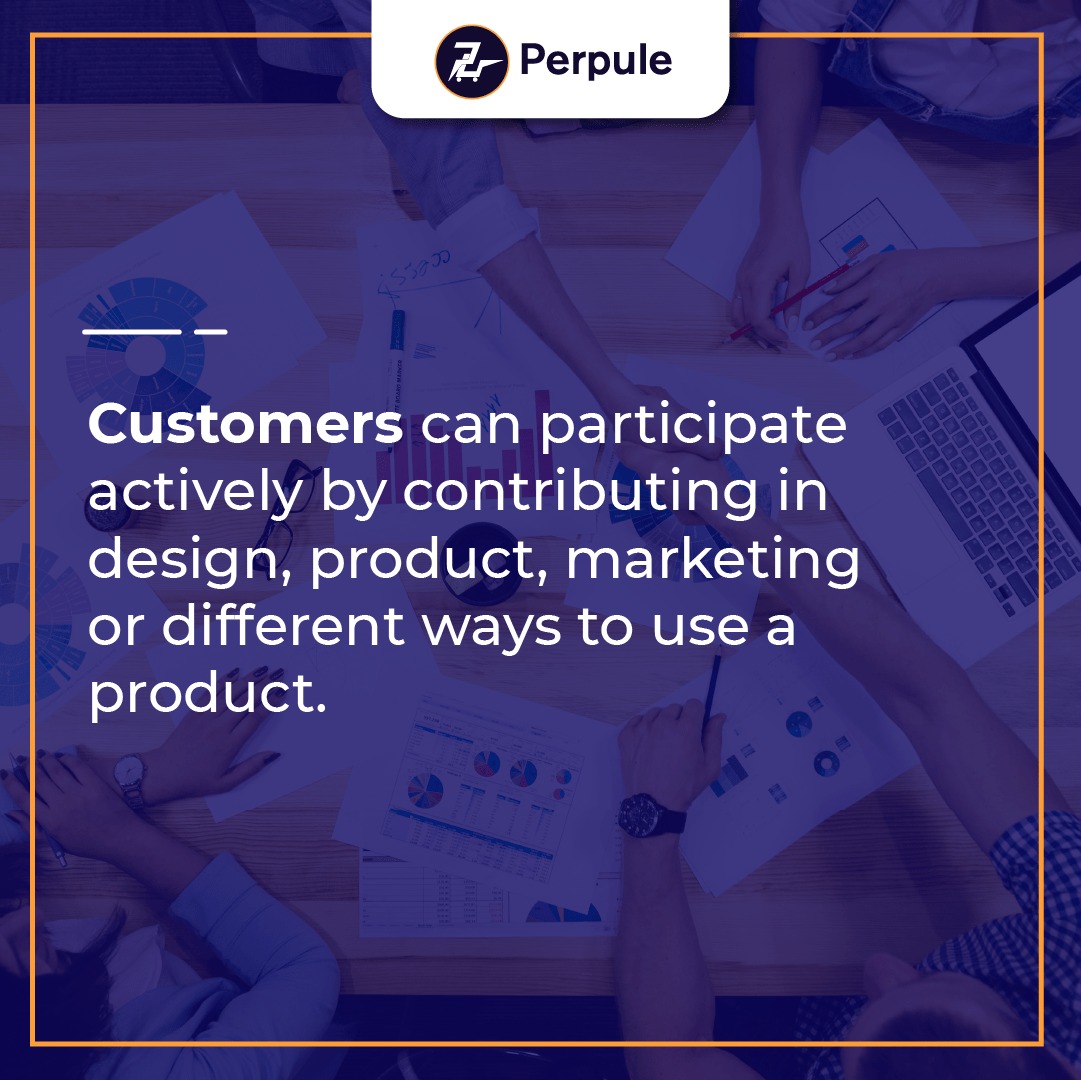 Perpule

Customers can participate actively by contributing in design, product, marketing or different ways to use a product.